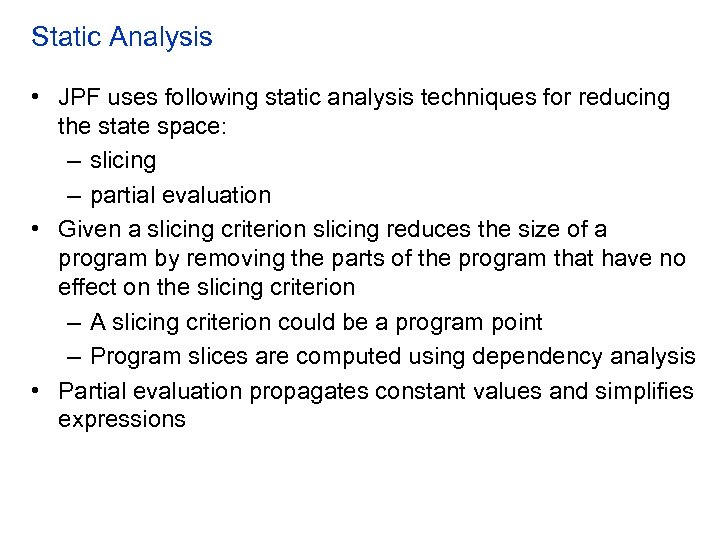 Static Analysis

• JPF uses following static analysis techniques for reducing the state space:
  – slicing
  – partial evaluation
• Given a slicing criterion slicing reduces the size of a program by removing the parts of the program that have no effect on the slicing criterion
  – A slicing criterion could be a program point
  – Program slices are computed using dependency analysis
• Partial evaluation propagates constant values and simplifies expressions